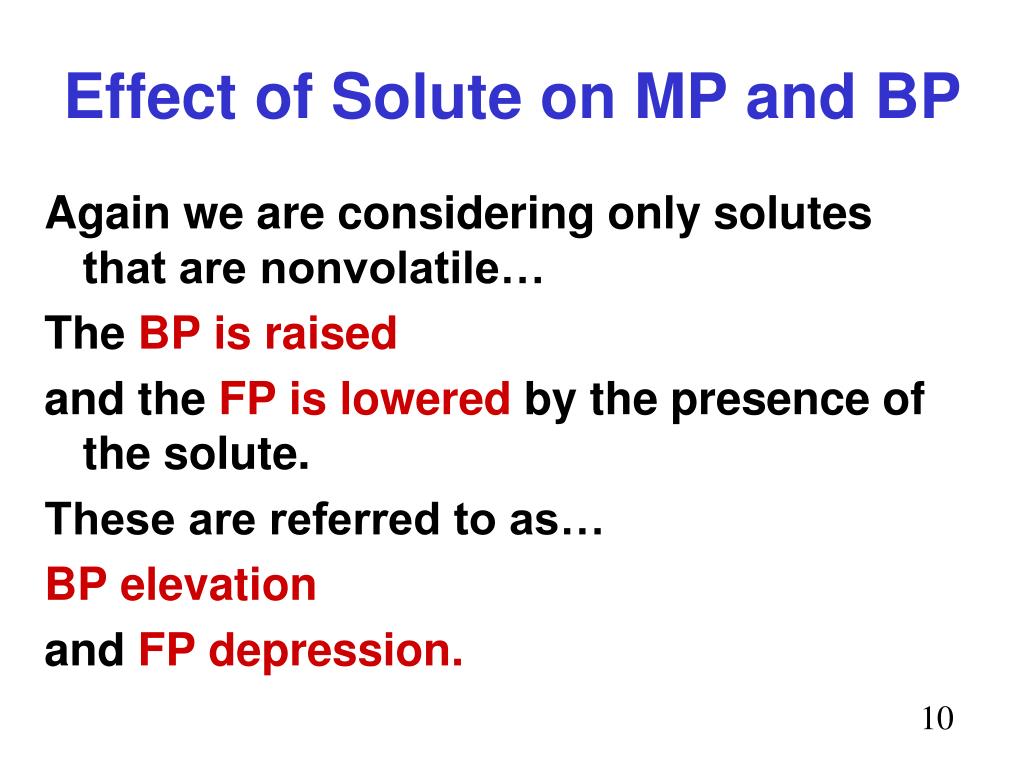 Effect of Solute on MP and BP

Again we are considering only solutes that are nonvolatile…

The BP is raised

and the FP is lowered by the presence of the solute.

These are referred to as…

BP elevation

and FP depression.

10